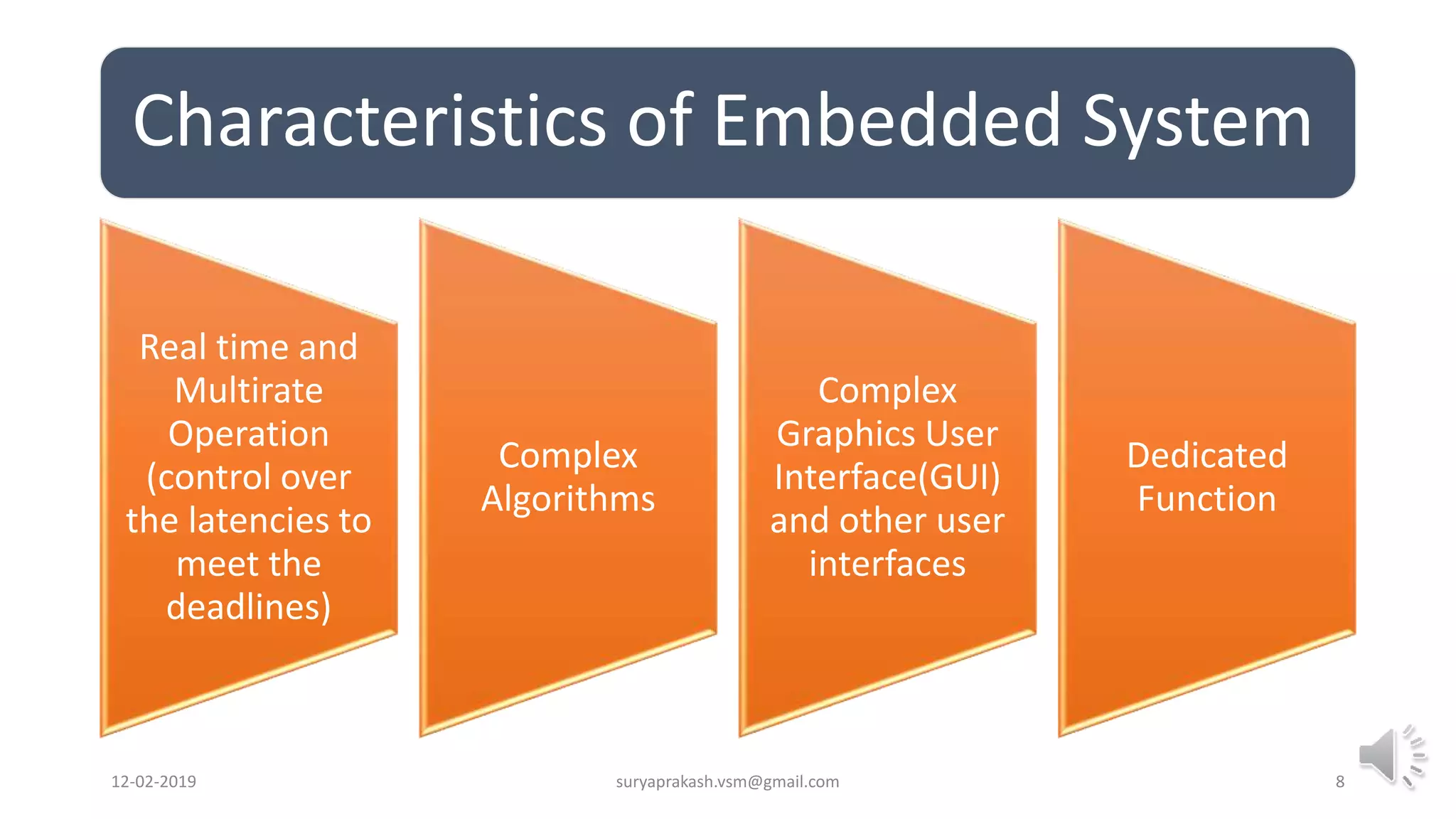 Characteristics of Embedded System

Real time and Multirate Operation (control over the latencies to meet the deadlines)

Complex Algorithms

Complex Graphics User Interface(GUI) and other user interfaces

Dedicated Function

12-02-2019

suryaprakash.vsm@gmail.com

8